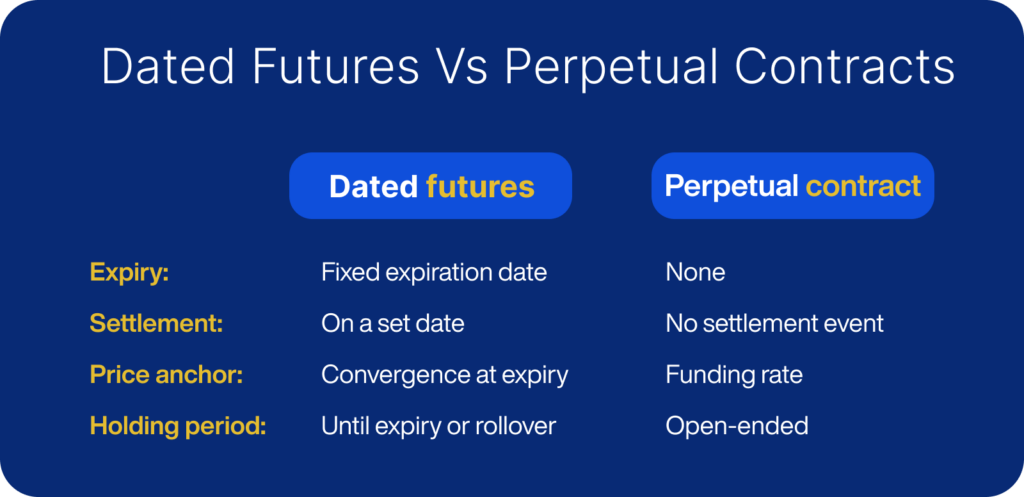 Dated Futures Vs Perpetual Contracts

| | Dated futures | Perpetual contract |
|---|---|---|
| Expiry: | Fixed expiration date | None |
| Settlement: | On a set date | No settlement event |
| Price anchor: | Convergence at expiry | Funding rate |
| Holding period: | Until expiry or rollover | Open-ended |